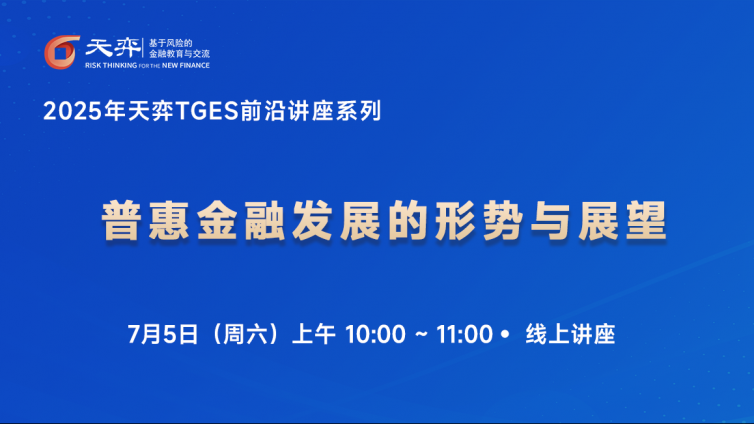 天弈 基于风险的 金融教育与交流
RISK THINKING FOR THE NEW FINANCE

2025年天弈TGES前沿讲座系列

普惠金融发展的形势与展望

7月5日（周六）上午 10:00 ~ 11:00 • 线上讲座